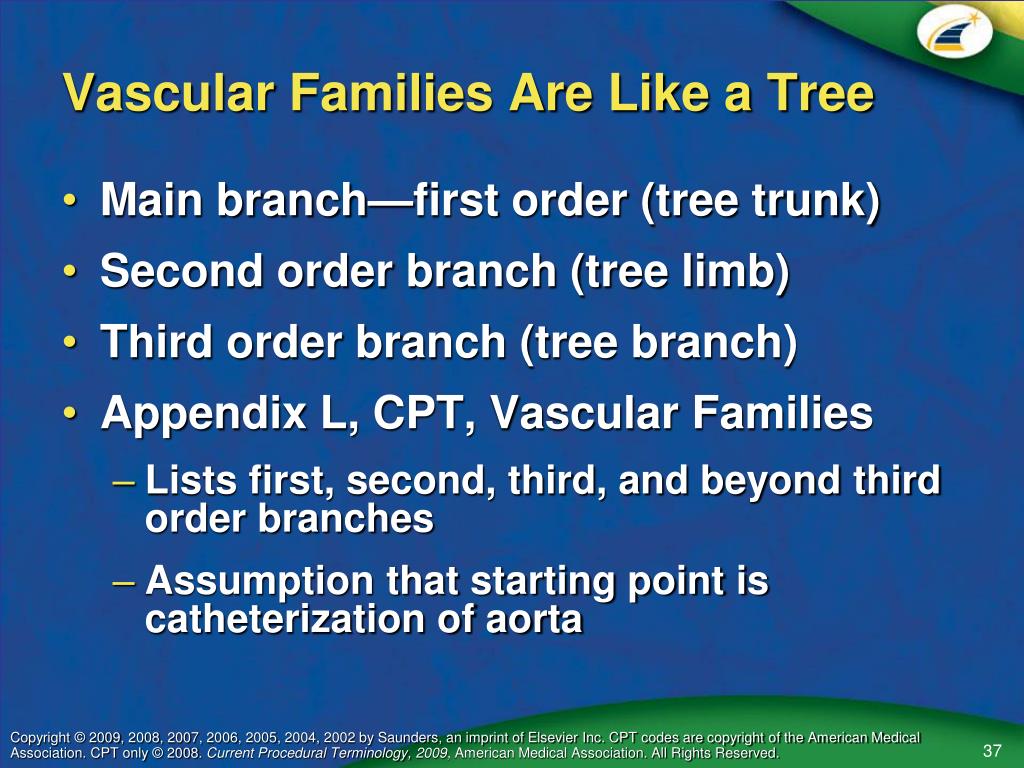 Vascular Families Are Like a Tree

• Main branch—first order (tree trunk)
• Second order branch (tree limb)
• Third order branch (tree branch)
• Appendix L, CPT, Vascular Families
– Lists first, second, third, and beyond third order branches
– Assumption that starting point is catheterization of aorta

Copyright © 2009, 2008, 2007, 2006, 2005, 2004, 2002 by Saunders, an imprint of Elsevier Inc. CPT codes are copyright of the American Medical Association. CPT only © 2008. Current Procedural Terminology, 2009, American Medical Association. All Rights Reserved.

37